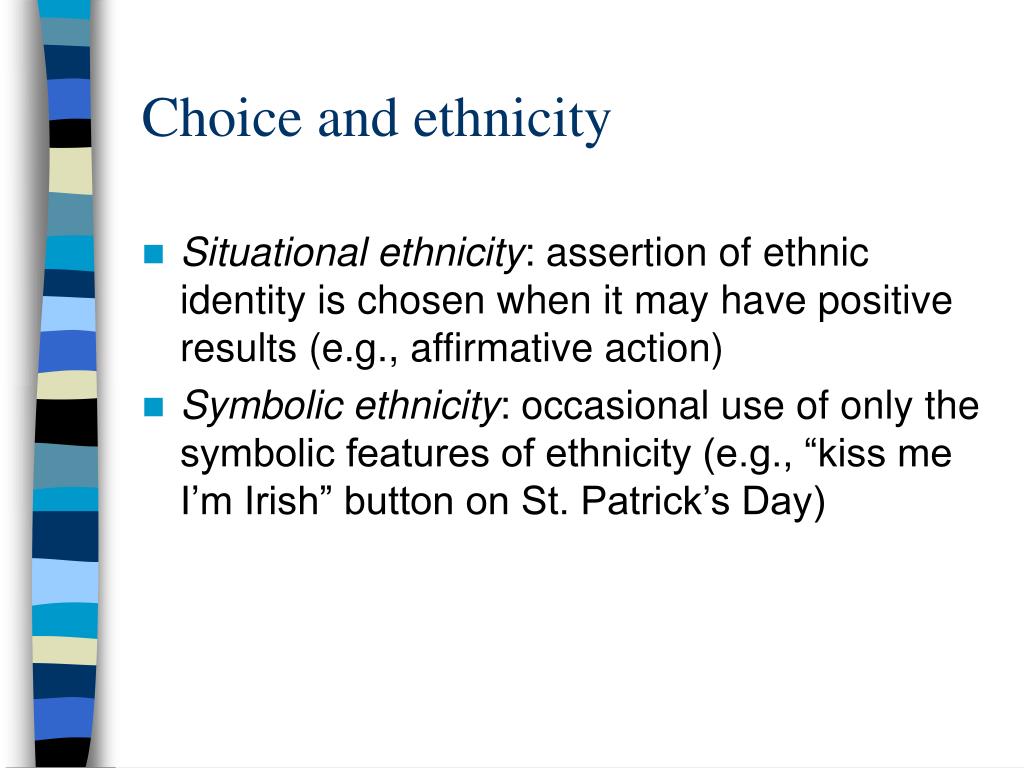 Choice and ethnicity

- Situational ethnicity: assertion of ethnic identity is chosen when it may have positive results (e.g., affirmative action)
- Symbolic ethnicity: occasional use of only the symbolic features of ethnicity (e.g., “kiss me I’m Irish” button on St. Patrick’s Day)